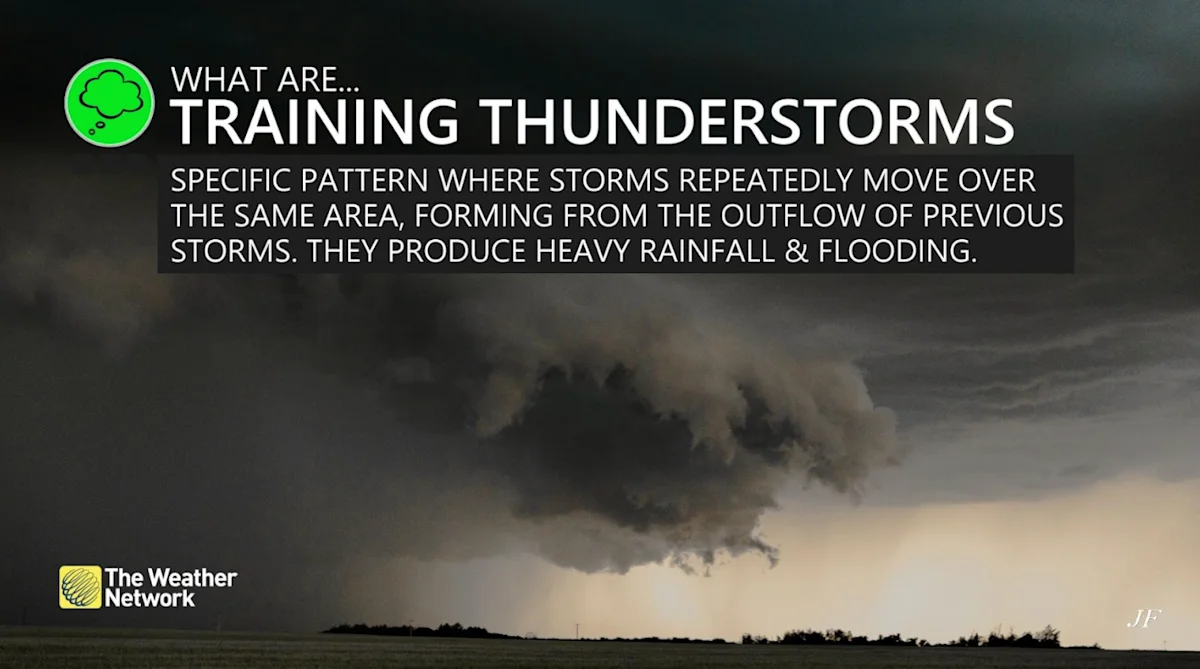 WHAT ARE...
TRAINING THUNDERSTORMS

SPECIFIC PATTERN WHERE STORMS REPEATEDLY MOVE OVER THE SAME AREA, FORMING FROM THE OUTFLOW OF PREVIOUS STORMS. THEY PRODUCE HEAVY RAINFALL & FLOODING.

The Weather Network

JF